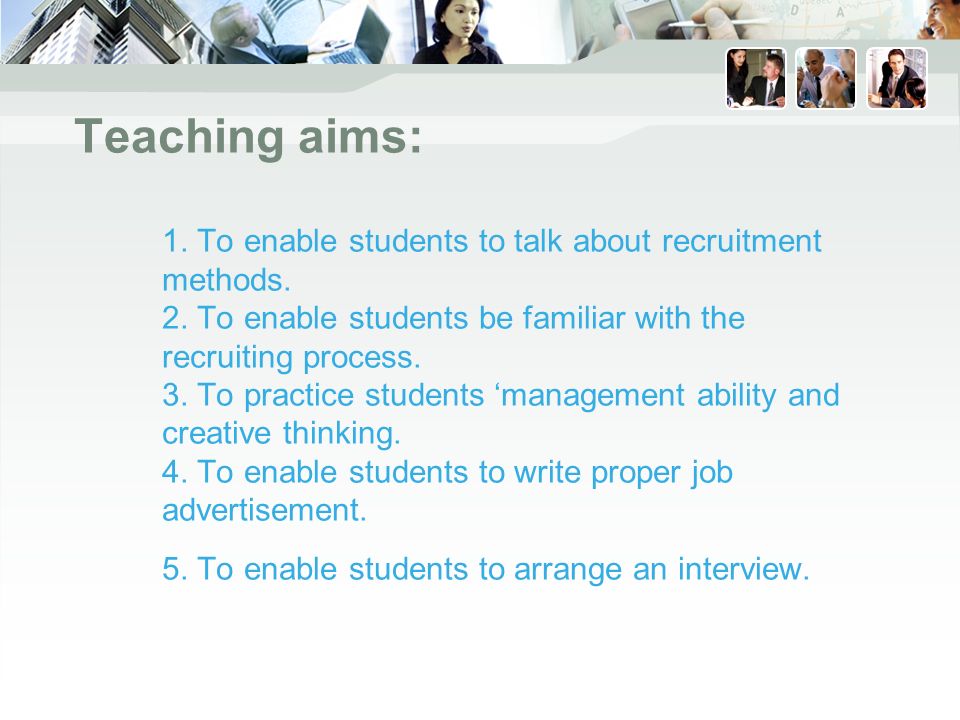 Teaching aims:

1. To enable students to talk about recruitment methods.
2. To enable students be familiar with the recruiting process.
3. To practice students ‘management ability and creative thinking.
4. To enable students to write proper job advertisement.

5. To enable students to arrange an interview.